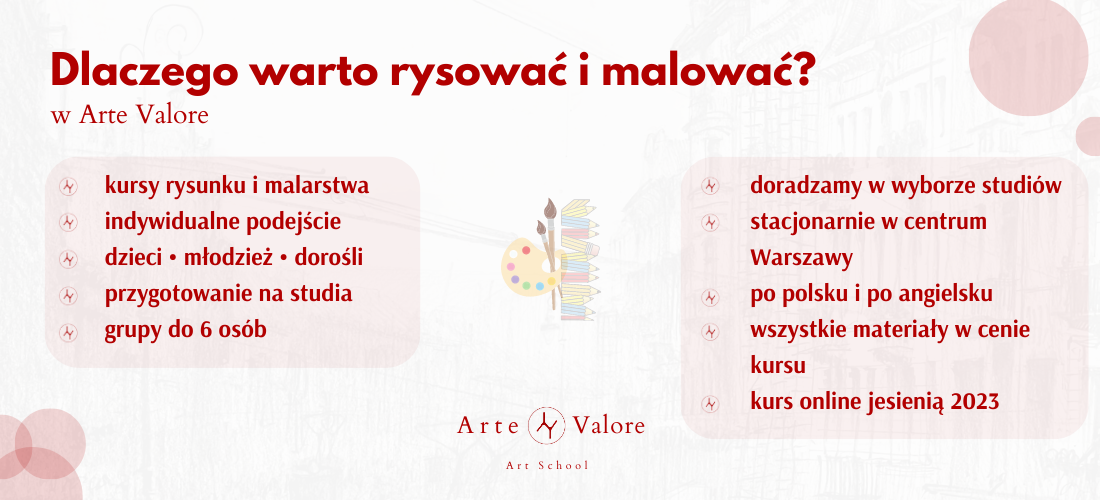 Dlaczego warto rysować i malować?
w Arte Valore

kursy rysunku i malarstwa
indywidualne podejście
dzieci • młodzież • dorośli
przygotowanie na studia
grupy do 6 osób

doradzamy w wyborze studiów
stacjonarnie w centrum Warszawy
po polsku i po angielsku
wszystkie materiały w cenie kursu
kurs online jesienią 2023

Arte Valore
Art School